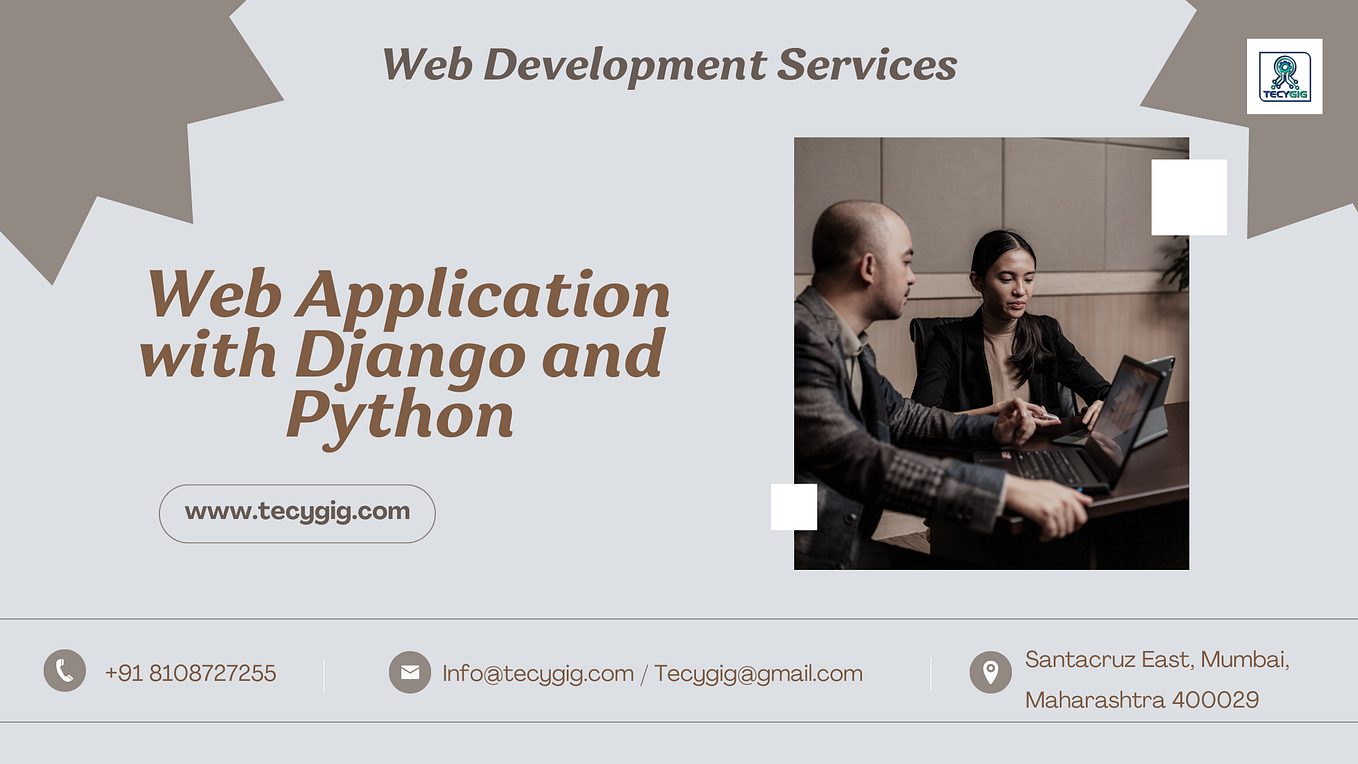 Web Development Services

TECYGIG

Web Application with Django and Python

www.tecygig.com

+91 8108727255

Info@tecygig.com / Tecygig@gmail.com

Santacruz East, Mumbai, Maharashtra 400029